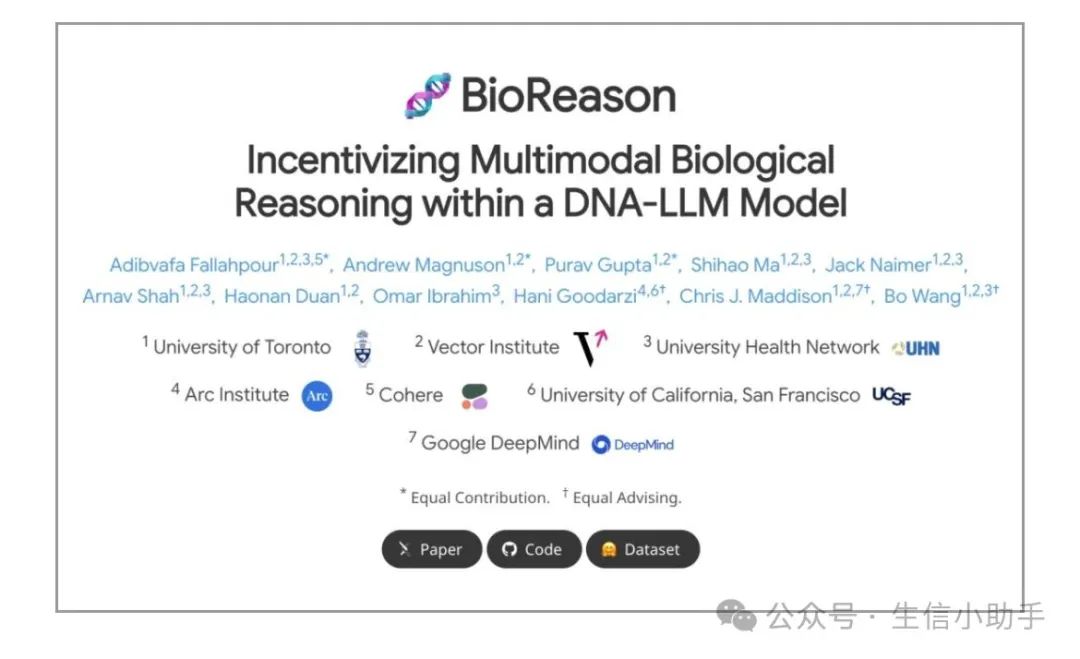 BioReason

Incentivizing Multimodal Biological Reasoning within a DNA-LLM Model

Adibvafa Fallahpour$^{1,2,3,5*}$, Andrew Magnuson$^{1,2*}$, Purav Gupta$^{1,2*}$, Shihao Ma$^{1,2,3}$, Jack Naimer$^{1,2,3}$, Arnav Shah$^{1,2,3}$, Haonan Duan$^{1,2}$, Omar Ibrahim$^{3}$, Hani Goodarzi$^{4,6\dagger}$, Chris J. Maddison$^{1,2,7\dagger}$, Bo Wang$^{1,2,3\dagger}$

$^1$ University of Toronto $^2$ Vector Institute $^3$ University Health Network UHN

$^4$ Arc Institute Arc $^5$ Cohere $^6$ University of California, San Francisco UCSF

$^7$ Google DeepMind DeepMind

$^*$ Equal Contribution. $^\dagger$ Equal Advising.

Paper Code Dataset

公众号 · 生信小助手